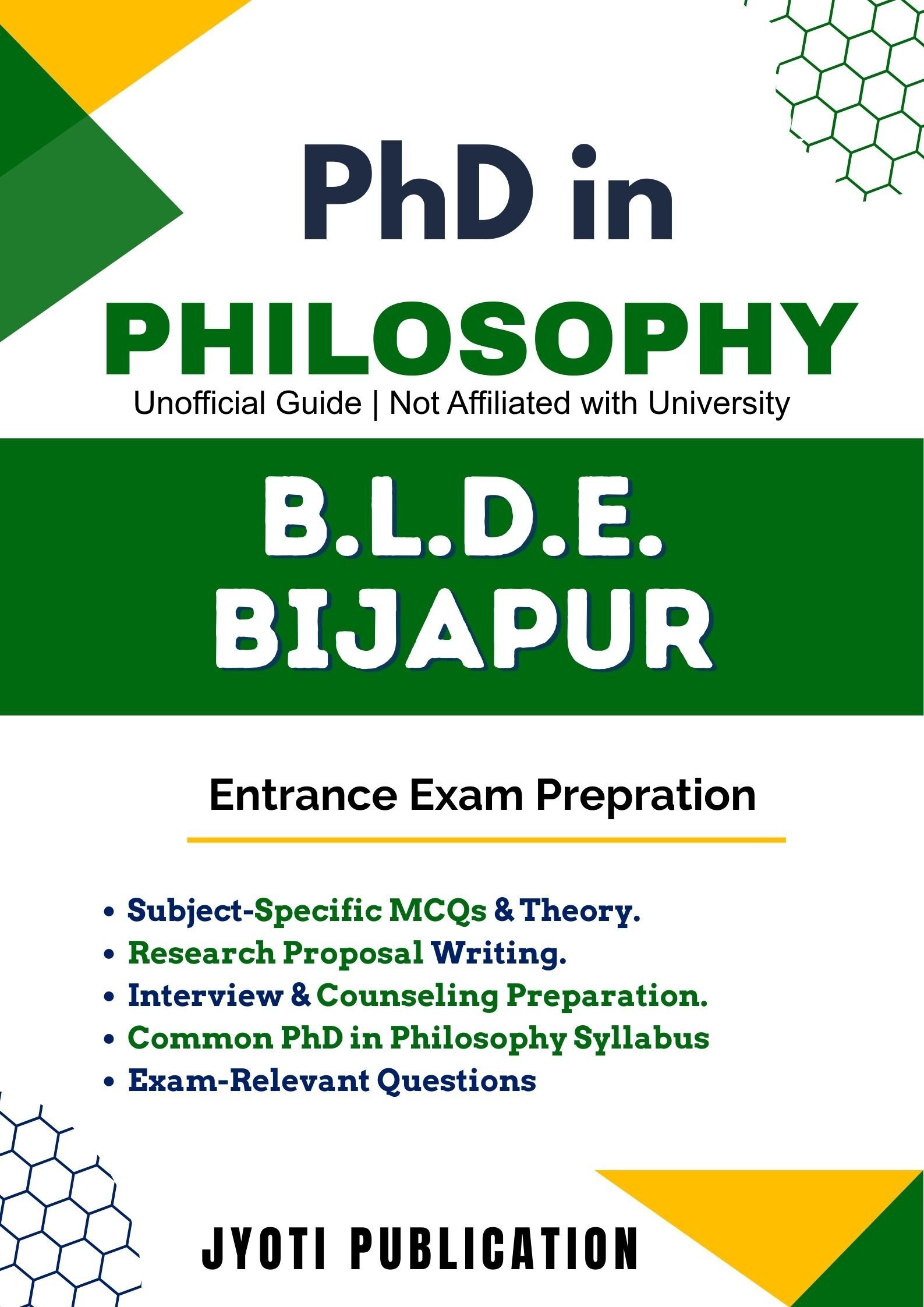 PhD in

PHILOSOPHY

Unofficial Guide | Not Affiliated with University

B.L.D.E.
BIJAPUR

Entrance Exam Prepration

• Subject-Specific MCQs & Theory.
• Research Proposal Writing.
• Interview & Counseling Preparation.
• Common PhD in Philosophy Syllabus
• Exam-Relevant Questions

JYOTI PUBLICATION